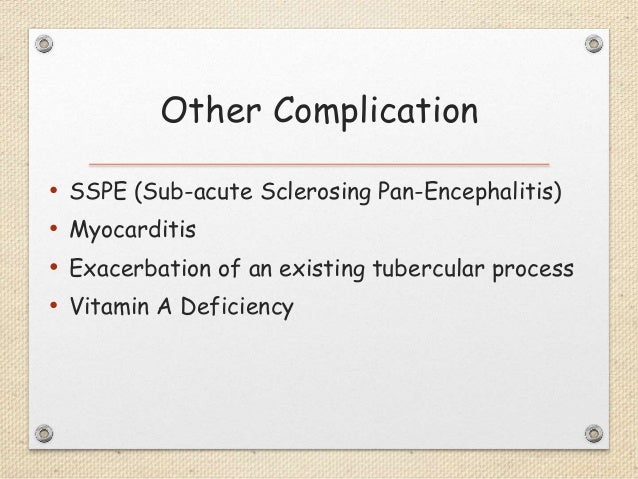 Other Complication

• SSPE (Sub-acute Sclerosing Pan-Encephalitis)
• Myocarditis
• Exacerbation of an existing tubercular process
• Vitamin A Deficiency